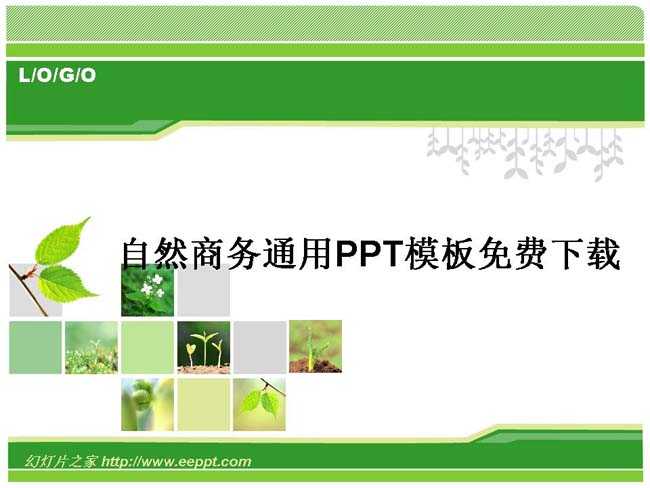 L/O/G/O

自然商务通用PPT模板免费下载

幻灯片之家 http://www.eeppt.com